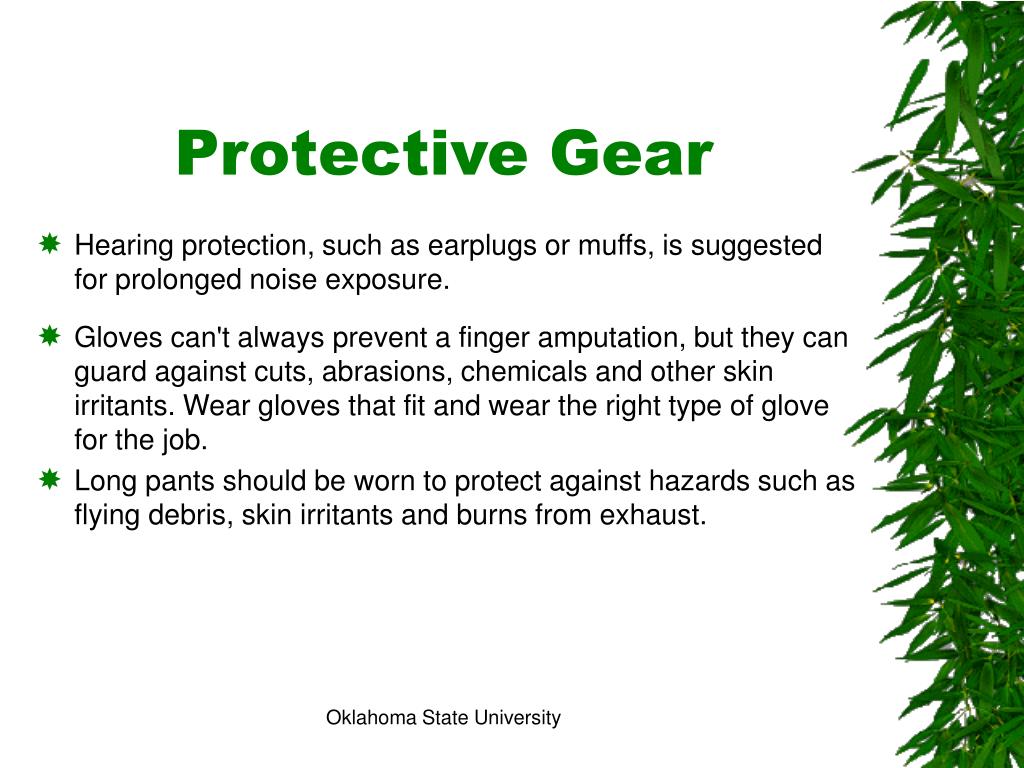 Protective Gear

Hearing protection, such as earplugs or muffs, is suggested for prolonged noise exposure.

Gloves can't always prevent a finger amputation, but they can guard against cuts, abrasions, chemicals and other skin irritants. Wear gloves that fit and wear the right type of glove for the job.

Long pants should be worn to protect against hazards such as flying debris, skin irritants and burns from exhaust.

Oklahoma State University